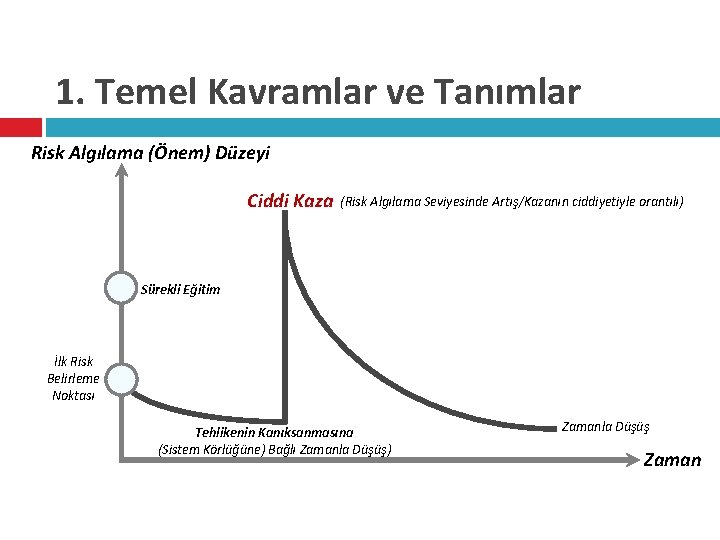 1. Temel Kavramlar ve Tanımlar

Risk Algılama (Önem) Düzeyi

Ciddi Kaza (Risk Algılama Seviyesinde Artış/Kazanın ciddiyetiyle orantılı)

Sürekli Eğitim

İlk Risk Belirleme Noktası

Tehlikenin Kanıksanmasına (Sistem Körlüğüne) Bağlı Zamanla Düşüş)

Zamanla Düşüş

Zaman